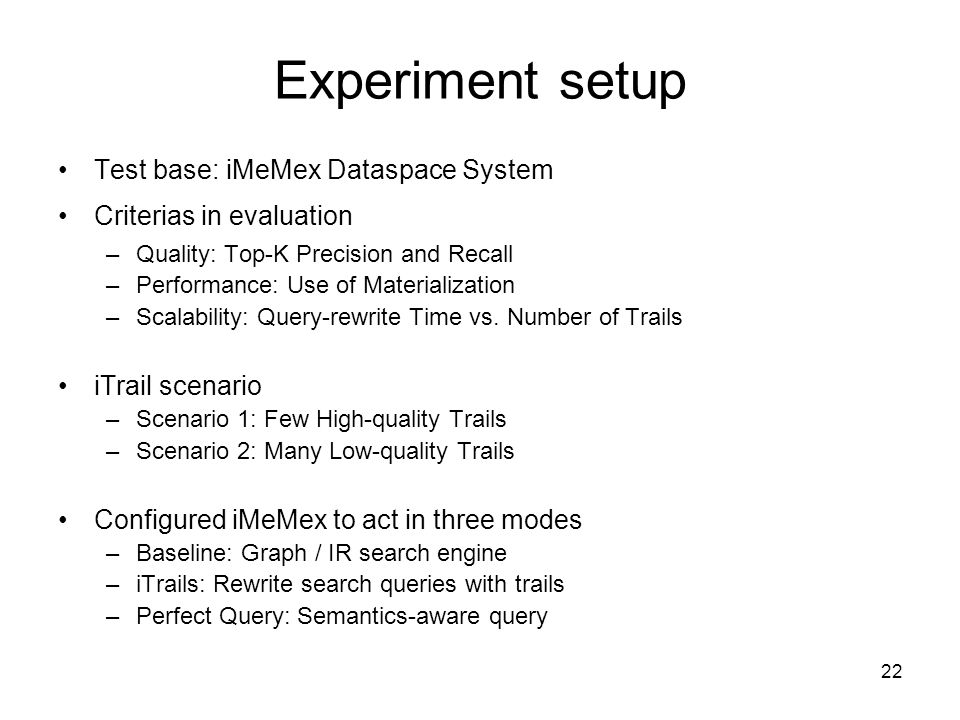 Experiment setup

• Test base: iMeMex Dataspace System
• Criterias in evaluation
– Quality: Top-K Precision and Recall
– Performance: Use of Materialization
– Scalability: Query-rewrite Time vs. Number of Trails

• iTrail scenario
– Scenario 1: Few High-quality Trails
– Scenario 2: Many Low-quality Trails

• Configured iMeMex to act in three modes
– Baseline: Graph / IR search engine
– iTrails: Rewrite search queries with trails
– Perfect Query: Semantics-aware query

22